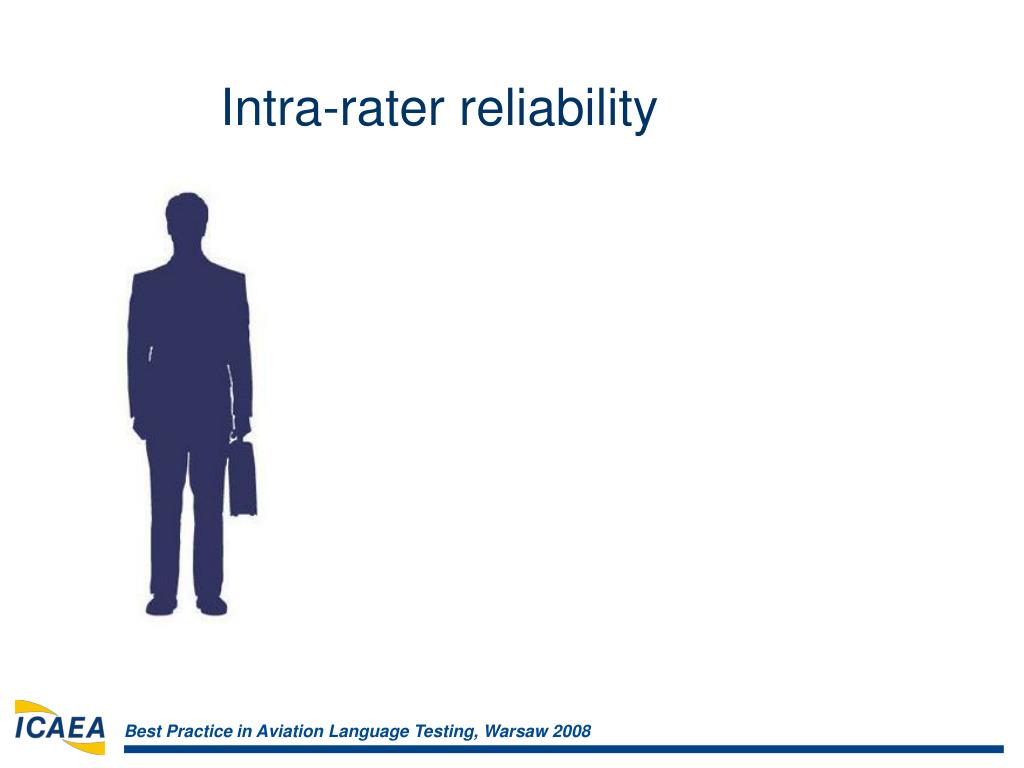 Intra-rater reliability

ICAEA

Best Practice in Aviation Language Testing, Warsaw 2008